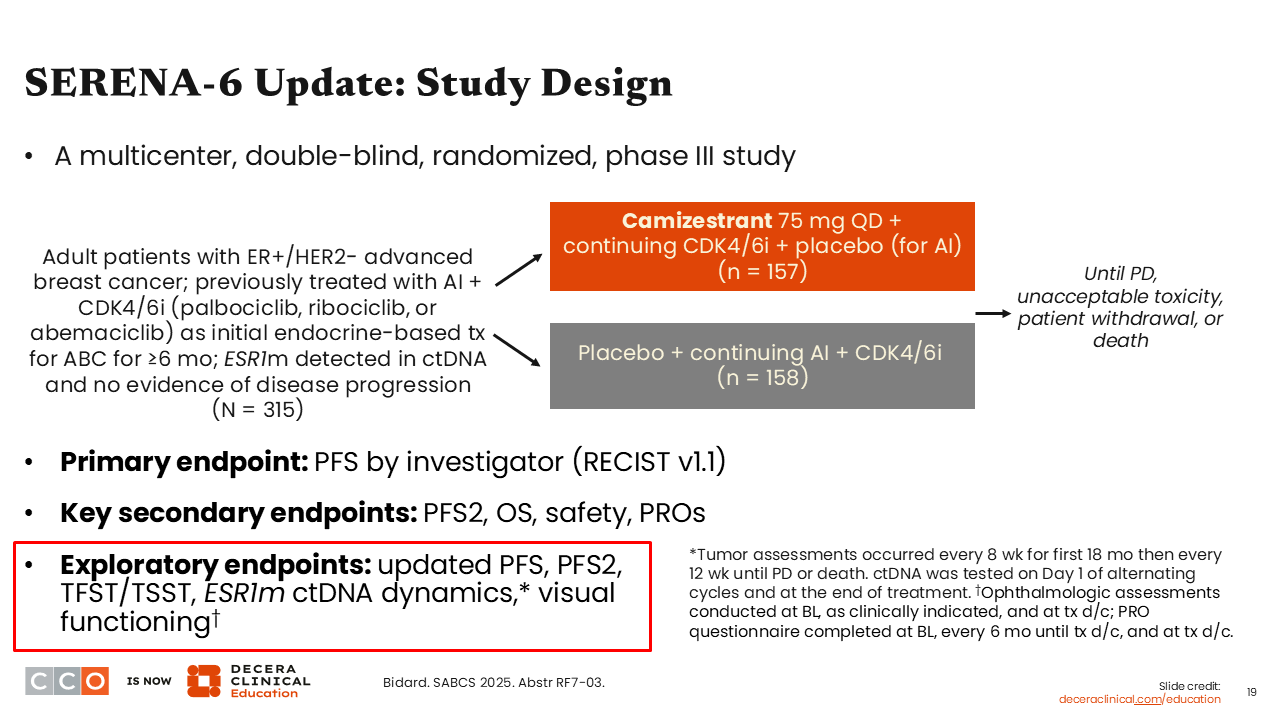 SERENA-6 Update: Study Design

• A multicenter, double-blind, randomized, phase III study

Adult patients with ER+/HER2- advanced breast cancer; previously treated with AI + CDK4/6i (palbociclib, ribociclib, or abemaciclib) as initial endocrine-based tx for ABC for ≥6 mo; ESR1m detected in ctDNA and no evidence of disease progression (N = 315)

Camizestrant 75 mg QD + continuing CDK4/6i + placebo (for AI) (n = 157)

Placebo + continuing AI + CDK4/6i (n = 158)

Until PD, unacceptable toxicity, patient withdrawal, or death

• Primary endpoint: PFS by investigator (RECIST v1.1)

• Key secondary endpoints: PFS2, OS, safety, PROs

• Exploratory endpoints: updated PFS, PFS2, TFST/TSST, ESR1m ctDNA dynamics,* visual functioning†

*Tumor assessments occurred every 8 wk for first 18 mo then every 12 wk until PD or death. ctDNA was tested on Day 1 of alternating cycles and at the end of treatment. †Ophthalmologic assessments conducted at BL, as clinically indicated, and at tx d/c; PRO questionnaire completed at BL, every 6 mo until tx d/c, and at tx d/c.

CCO IS NOW DECERA CLINICAL Education

Bidard. SABCS 2025. Abstr RF7-03.

Slide credit: deceraclinical.com/education

19